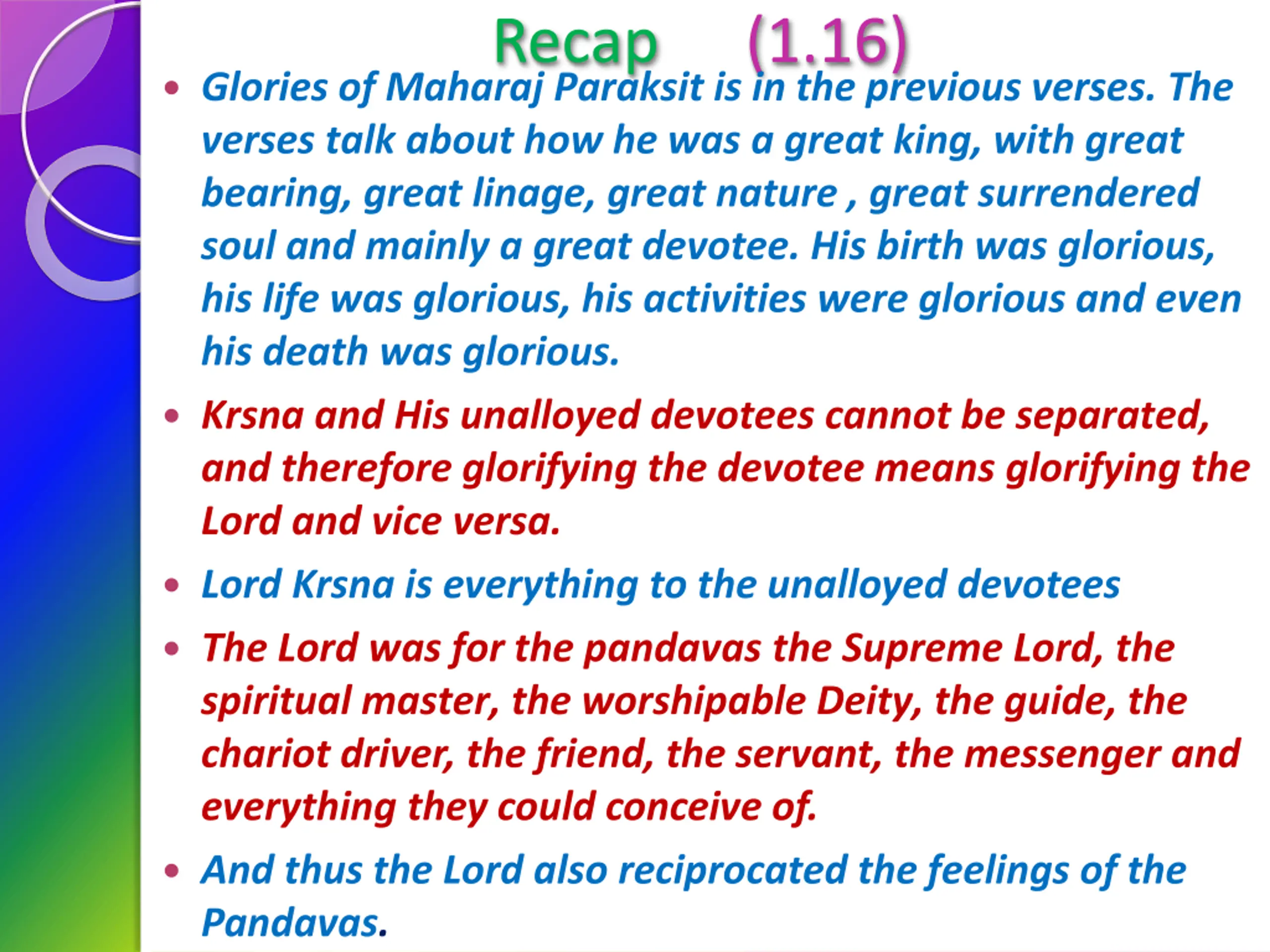 Recap (1.16)

• Glories of Maharaj Paraksit is in the previous verses. The verses talk about how he was a great king, with great bearing, great linage, great nature , great surrendered soul and mainly a great devotee. His birth was glorious, his life was glorious, his activities were glorious and even his death was glorious.

• Krsna and His unalloyed devotees cannot be separated, and therefore glorifying the devotee means glorifying the Lord and vice versa.

• Lord Krsna is everything to the unalloyed devotees

• The Lord was for the pandavas the Supreme Lord, the spiritual master, the worshipable Deity, the guide, the chariot driver, the friend, the servant, the messenger and everything they could conceive of.

• And thus the Lord also reciprocated the feelings of the Pandavas.